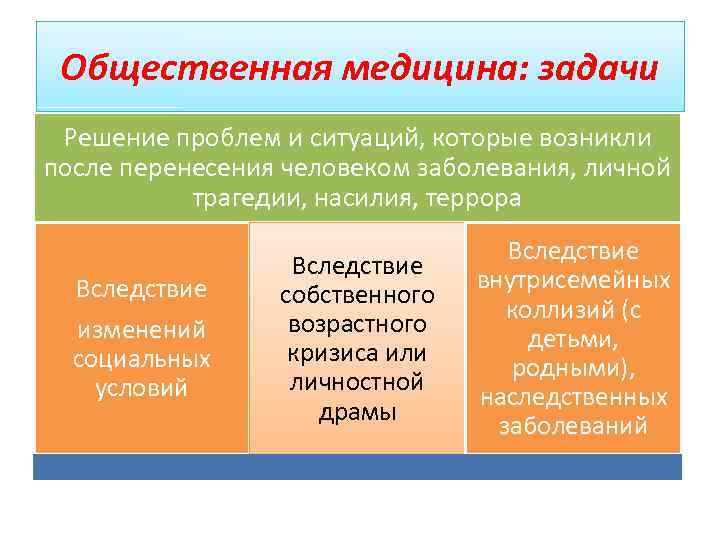 Общественная медицина: задачи

Решение проблем и ситуаций, которые возникли после перенесения человеком заболевания, личной трагедии, насилия, террора

Вследствие

изменений социальных условий

Вследствие собственного возрастного кризиса или личностной драмы

Вследствие внутрисемейных коллизий (с детьми, родными), наследственных заболеваний